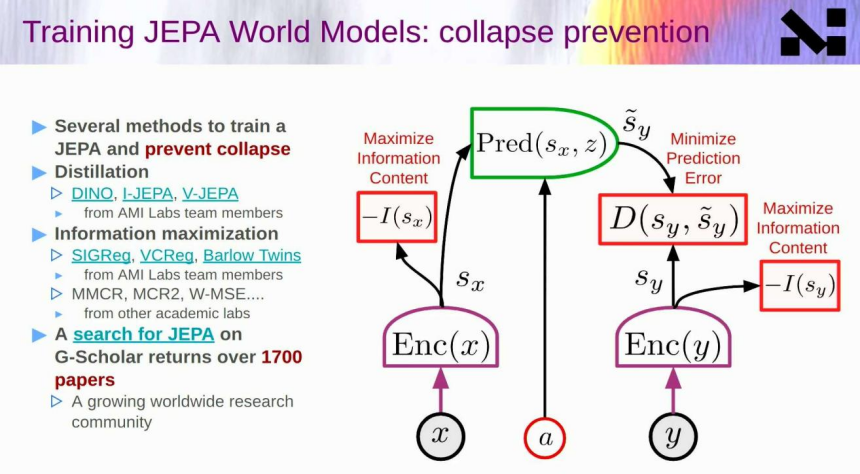 Training JEPA World Models: collapse prevention

▶ Several methods to train a JEPA and prevent collapse
▶ Distillation
▷ DINO, I-JEPA, V-JEPA
▸ from AMI Labs team members
▶ Information maximization
▷ SIGReg, VCReg, Barlow Twins
▸ from AMI Labs team members
▷ MMCR, MCR2, W-MSE....
▸ from other academic labs
▶ A search for JEPA on G-Scholar returns over 1700 papers
▷ A growing worldwide research community

Maximize Information Content

$-I(s_x)$

$\mathrm{Pred}(s_x, z)$

$\tilde{s}_y$

Minimize Prediction Error

$D(s_y, \tilde{s}_y)$

Maximize Information Content

$-I(s_y)$

$s_x$

$s_y$

$\mathrm{Enc}(x)$

$\mathrm{Enc}(y)$

$x$

$a$

$y$